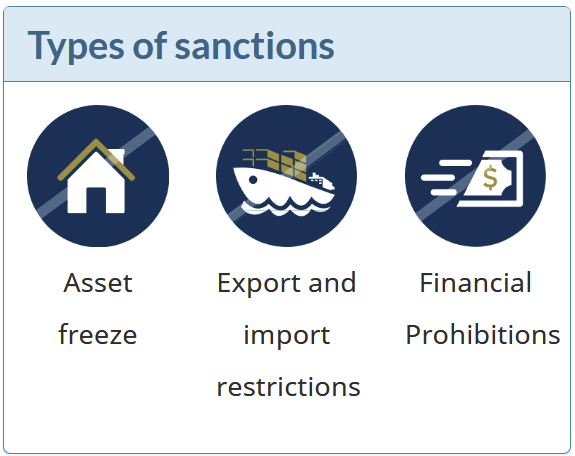 Types of sanctions

$

Asset freeze

Export and import restrictions

Financial Prohibitions